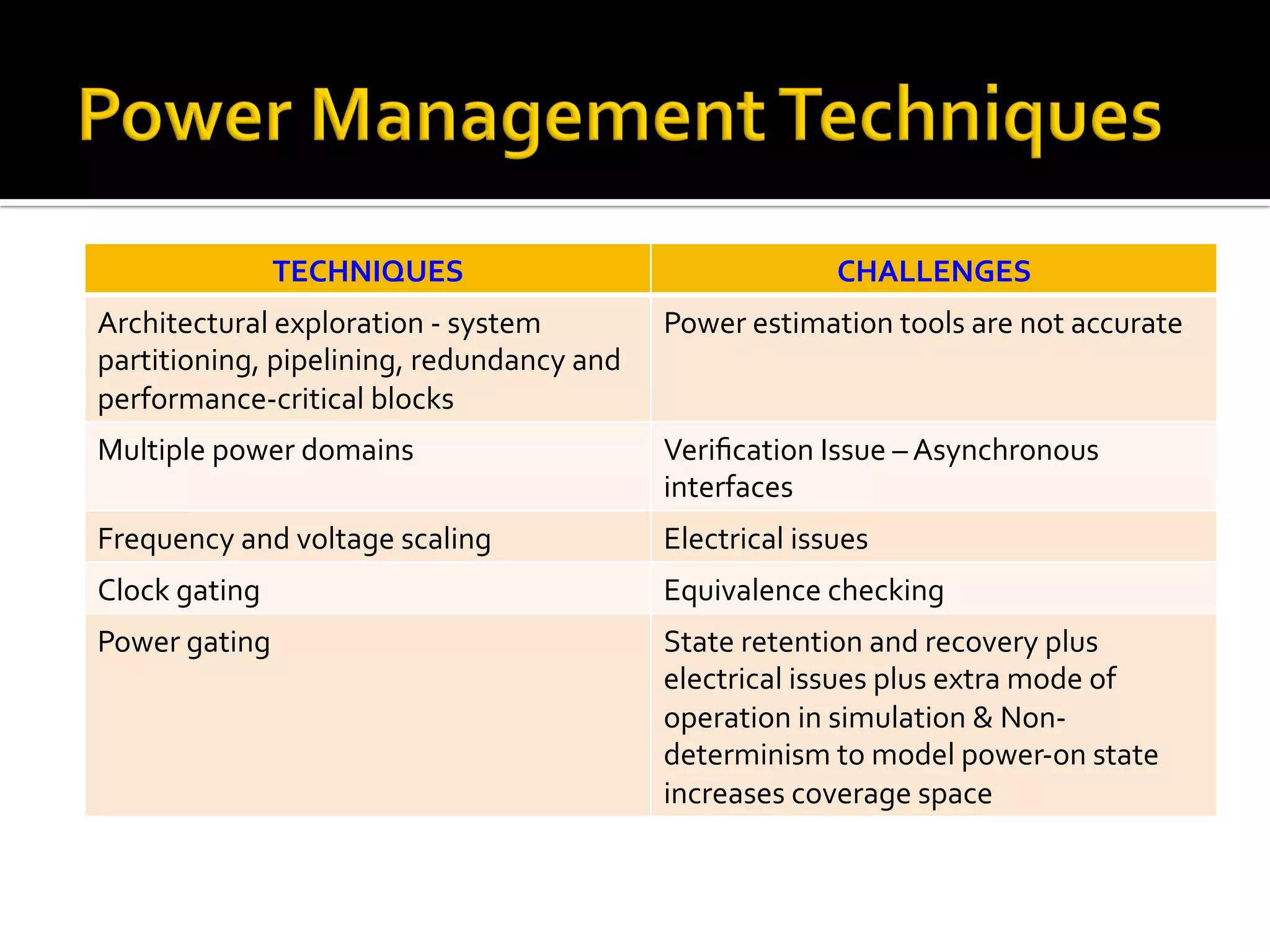 Power Management Techniques

| TECHNIQUES | CHALLENGES |
|---|---|
| Architectural exploration - system partitioning, pipelining, redundancy and performance-critical blocks | Power estimation tools are not accurate |
| Multiple power domains | Verification Issue – Asynchronous interfaces |
| Frequency and voltage scaling | Electrical issues |
| Clock gating | Equivalence checking |
| Power gating | State retention and recovery plus electrical issues plus extra mode of operation in simulation & Non-determinism to model power-on state increases coverage space |